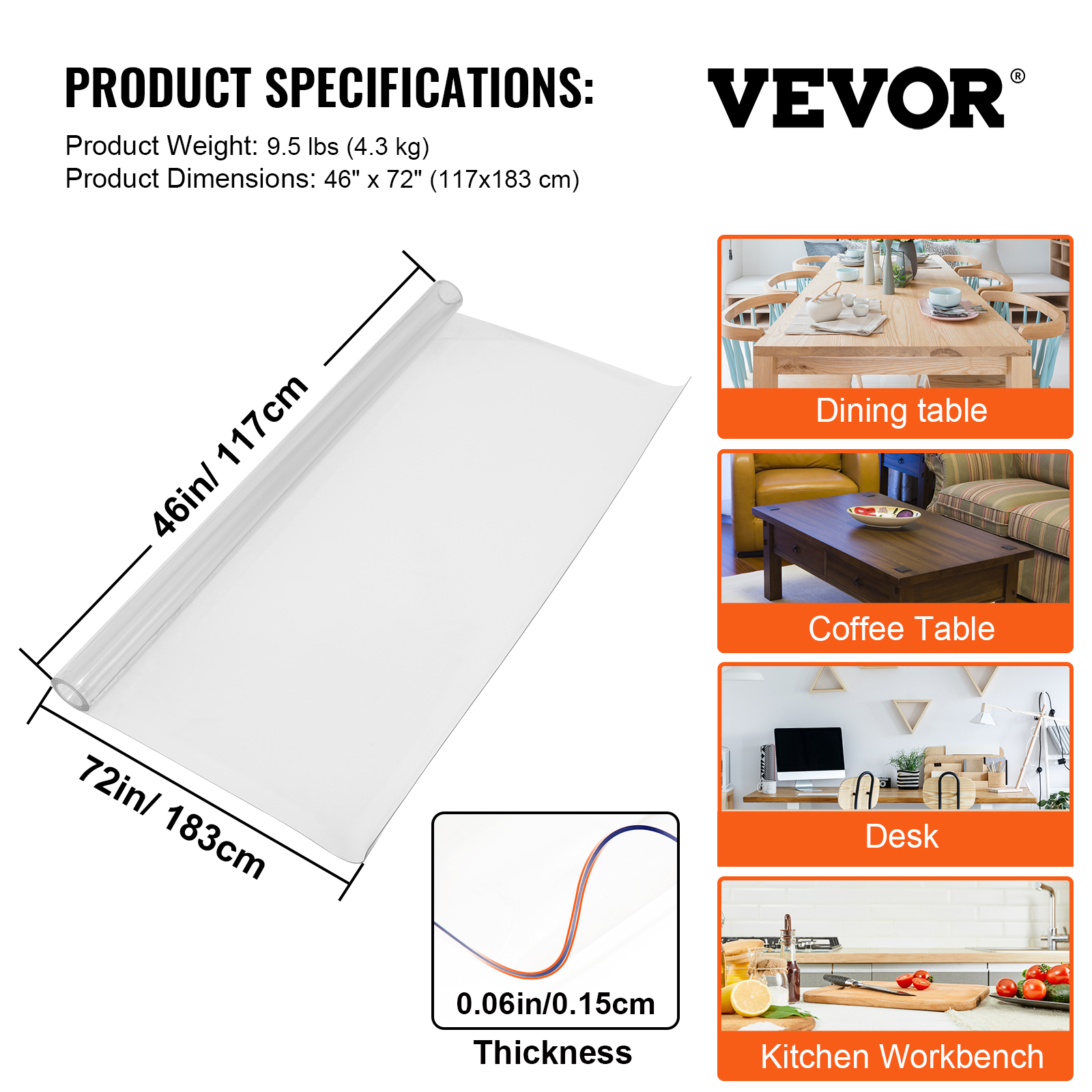 PRODUCT SPECIFICATIONS:

VEVOR®

Product Weight: 9.5 lbs (4.3 kg)
Product Dimensions: 46" x 72" (117x183 cm)

46in/ 117cm

72in/ 183cm

0.06in/0.15cm

Thickness

Dining table

Coffee Table

Desk

Kitchen Workbench